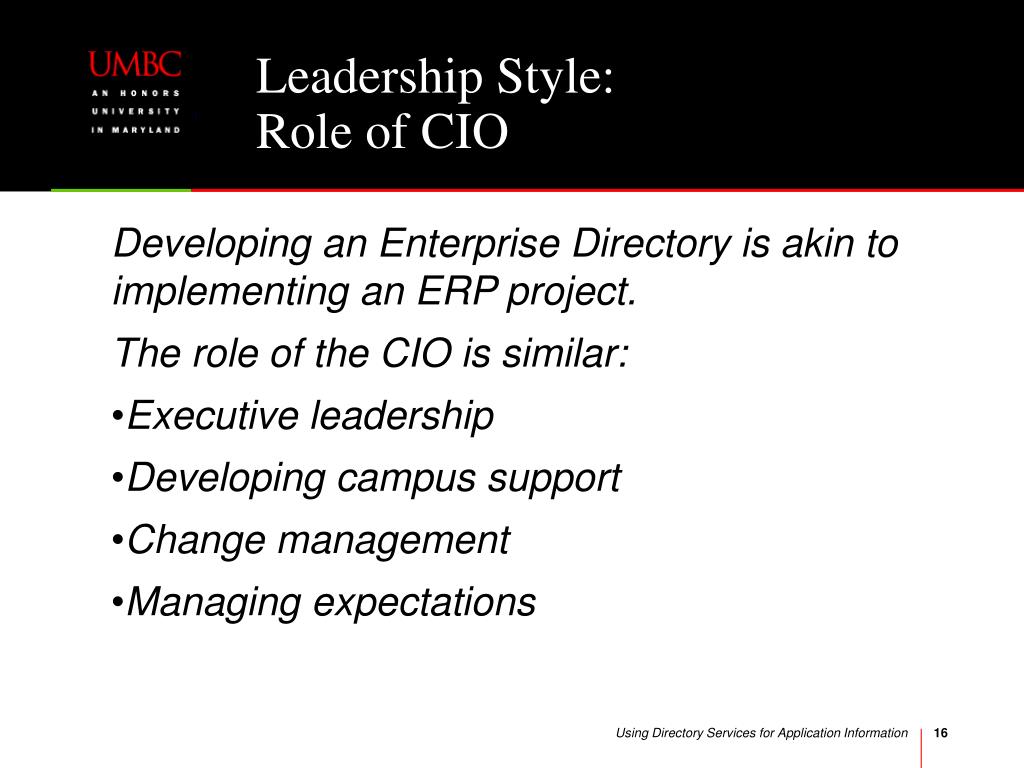 UMBC
AN HONORS UNIVERSITY IN MARYLAND

Leadership Style:
Role of CIO

Developing an Enterprise Directory is akin to implementing an ERP project.

The role of the CIO is similar:

•Executive leadership

•Developing campus support

•Change management

•Managing expectations

Using Directory Services for Application Information 16